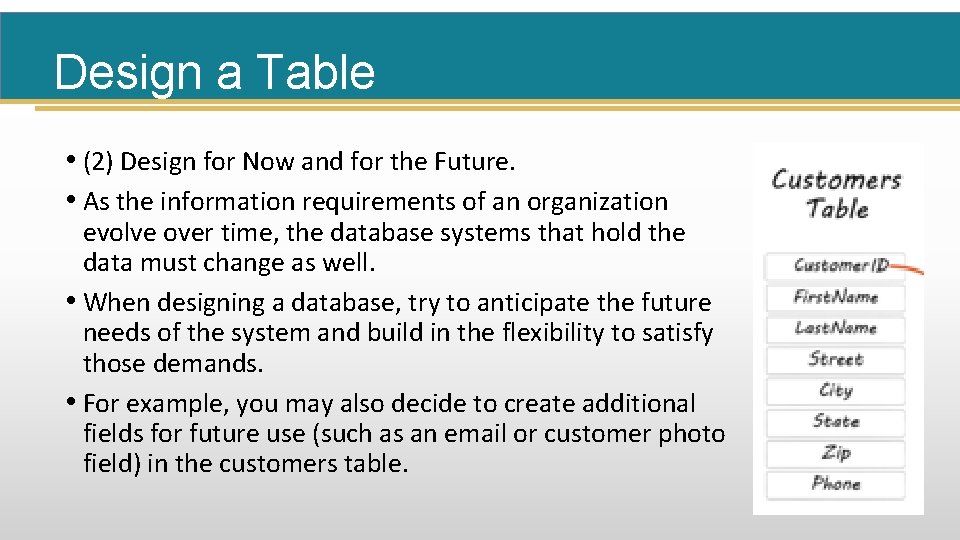 Design a Table

• (2) Design for Now and for the Future.

• As the information requirements of an organization evolve over time, the database systems that hold the data must change as well.

• When designing a database, try to anticipate the future needs of the system and build in the flexibility to satisfy those demands.

• For example, you may also decide to create additional fields for future use (such as an email or customer photo field) in the customers table.

Customers Table

CustomerID

FirstName

LastName

Street

City

State

Zip

Phone